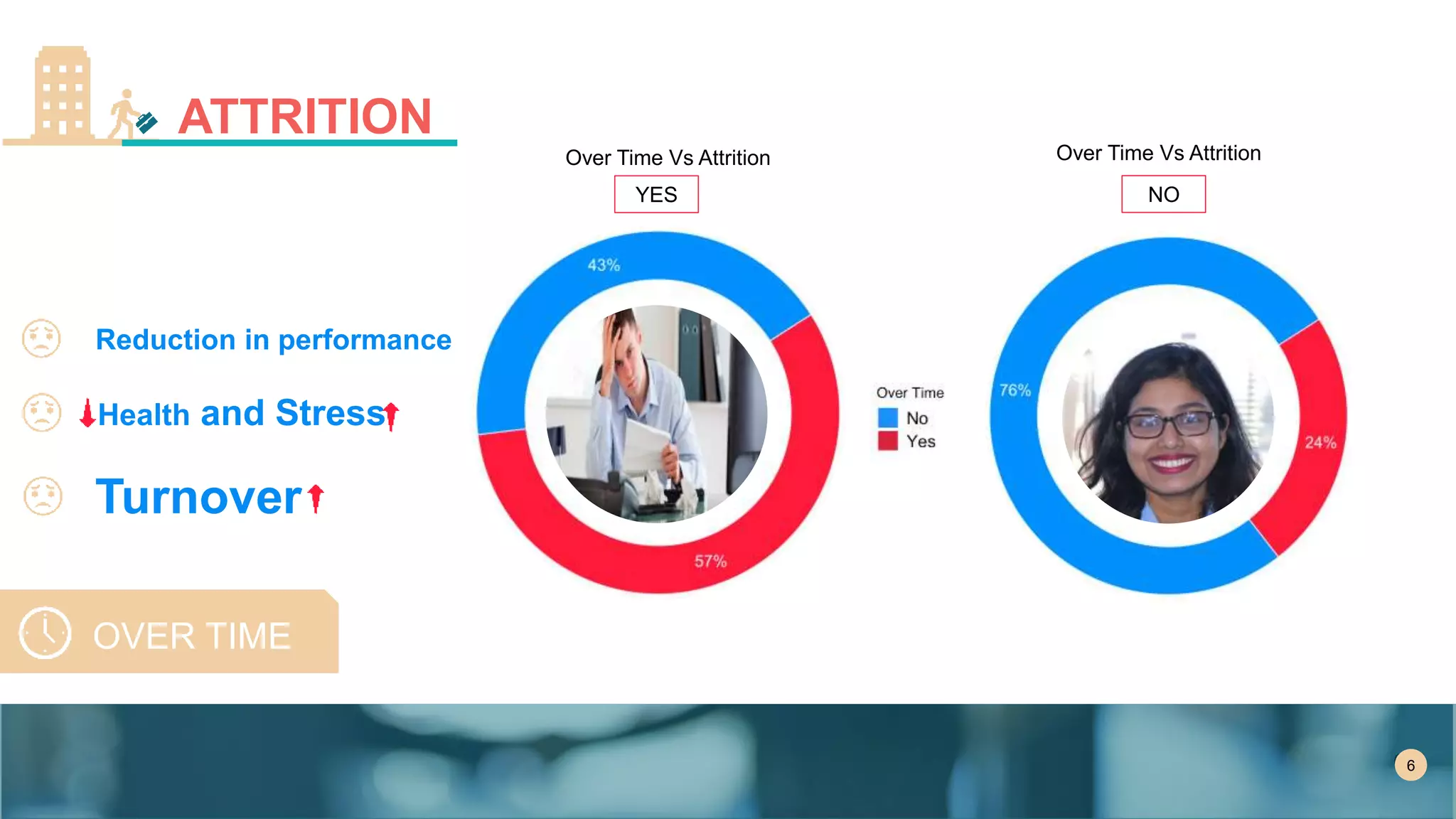 ATTRITION

Reduction in performance

Health and Stress

Turnover

OVER TIME

Over Time Vs Attrition

YES

43%

57%

Over Time
No
Yes

Over Time Vs Attrition

NO

76%

24%

6